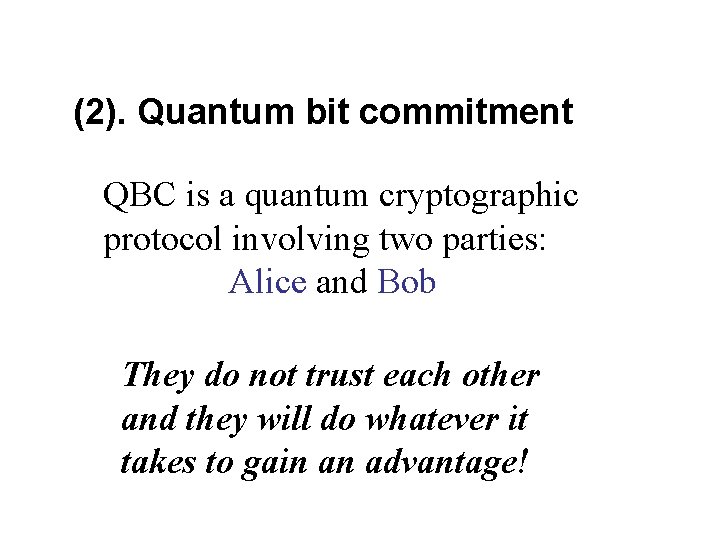 (2). Quantum bit commitment

QBC is a quantum cryptographic protocol involving two parties: Alice and Bob

They do not trust each other and they will do whatever it takes to gain an advantage!